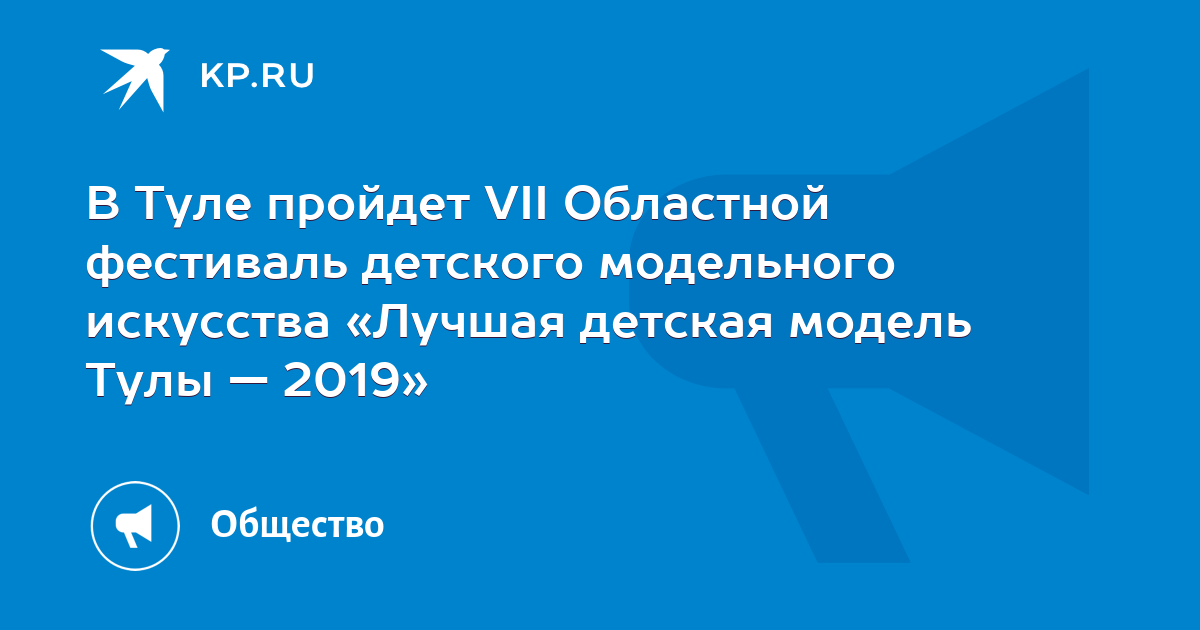 KP.RU

В Туле пройдет VII Областной фестиваль детского модельного искусства «Лучшая детская модель Тулы — 2019»

Общество